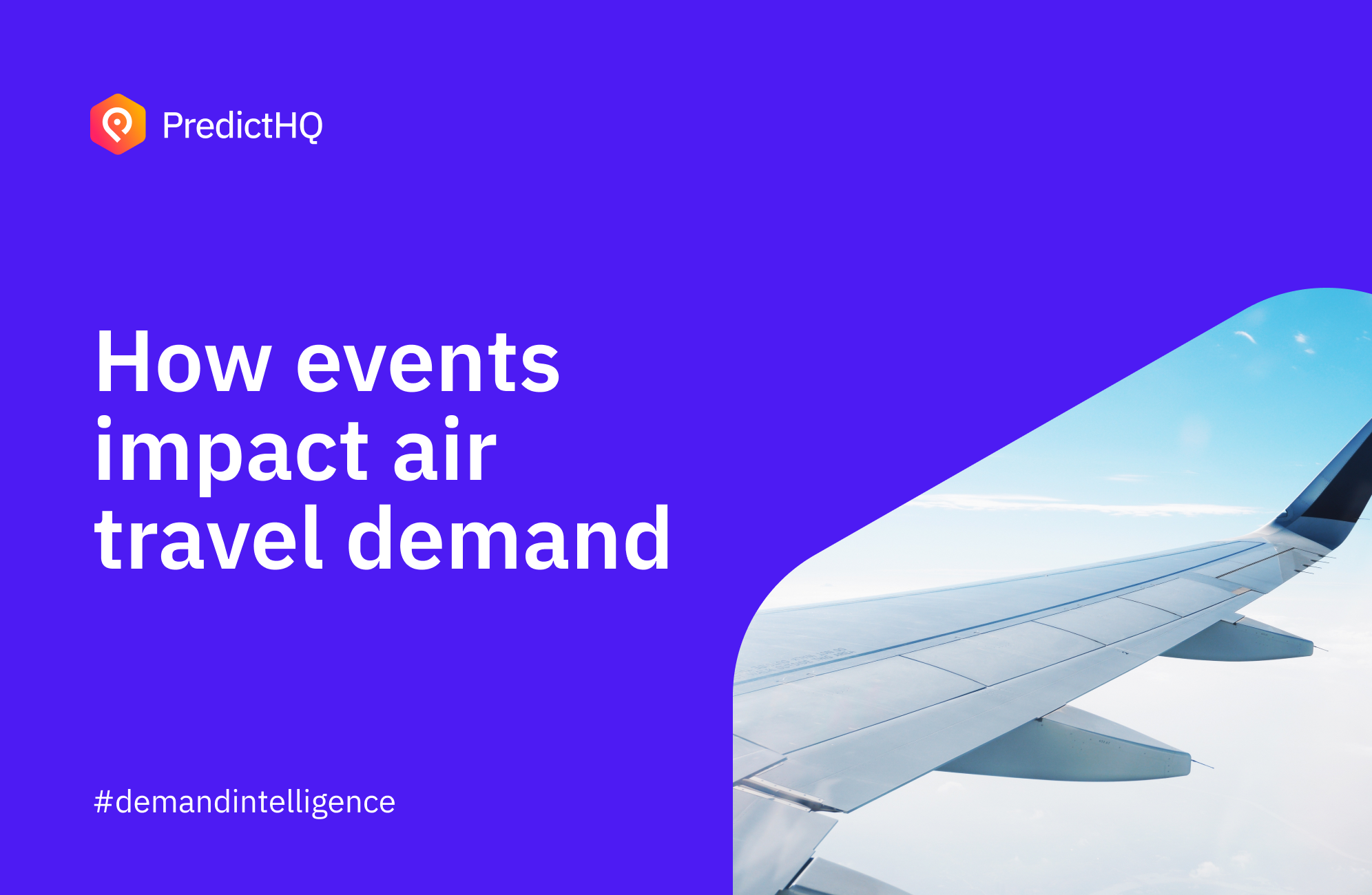 PredictHQ

How events impact air travel demand

#demandintelligence